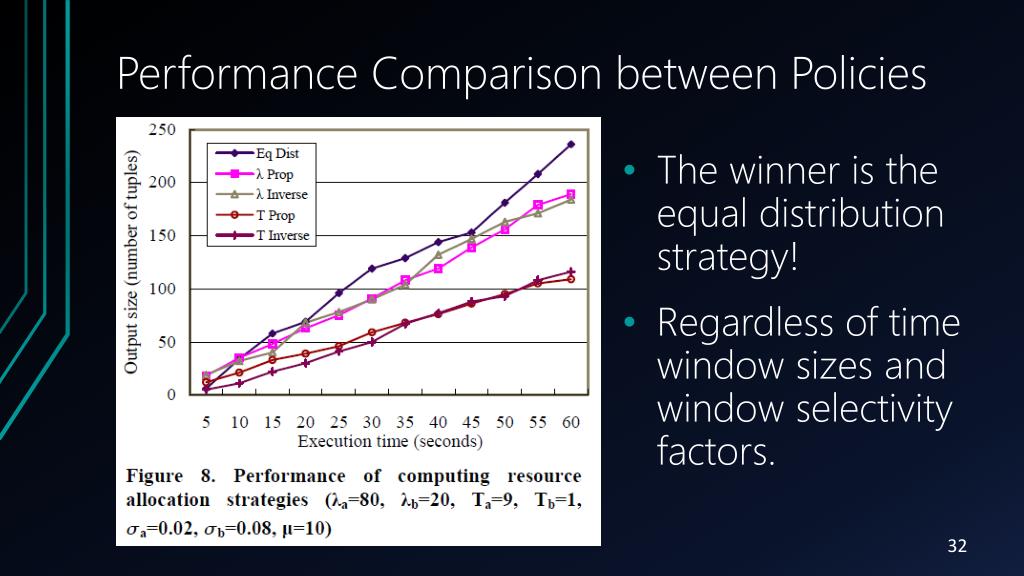 Performance Comparison between Policies

250
200
150
100
50
0

Output size (number of tuples)

Eq Dist
λ Prop
λ Inverse
T Prop
T Inverse

5 10 15 20 25 30 35 40 45 50 55 60
Execution time (seconds)

Figure 8. Performance of computing resource allocation strategies ($\lambda_a$=80, $\lambda_b$=20, $T_a$=9, $T_b$=1, $\sigma_a$=0.02, $\sigma_b$=0.08, μ=10)

• The winner is the equal distribution strategy!

• Regardless of time window sizes and window selectivity factors.

32